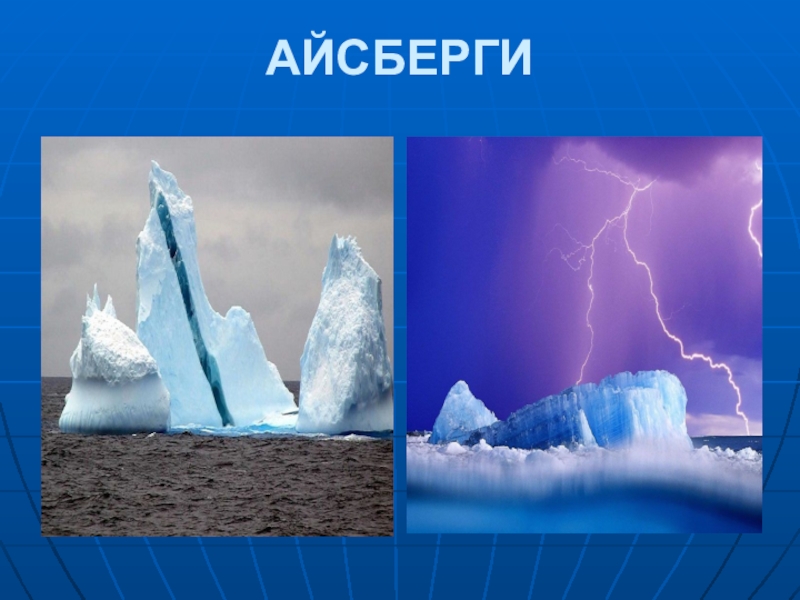 АЙСБЕРГИ